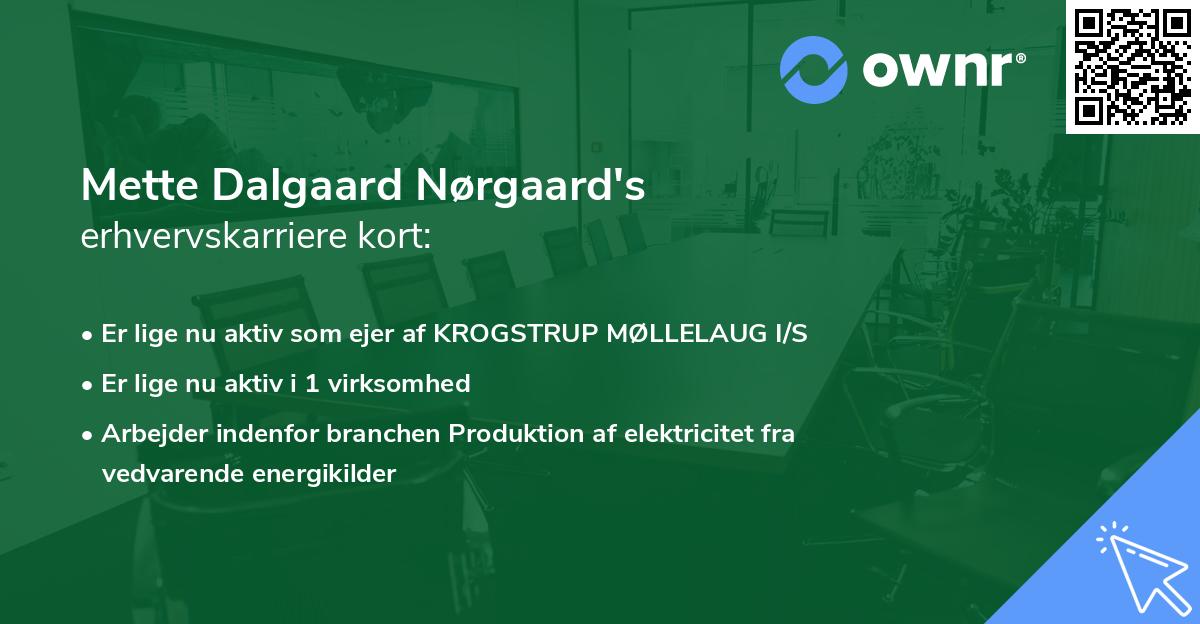 ownr®

Mette Dalgaard Nørgaard's
erhvervskarriere kort:

• Er lige nu aktiv som ejer af KROGSTRUP MØLLELAUG I/S
• Er lige nu aktiv i 1 virksomhed
• Arbejder indenfor branchen Produktion af elektricitet fra vedvarende energikilder